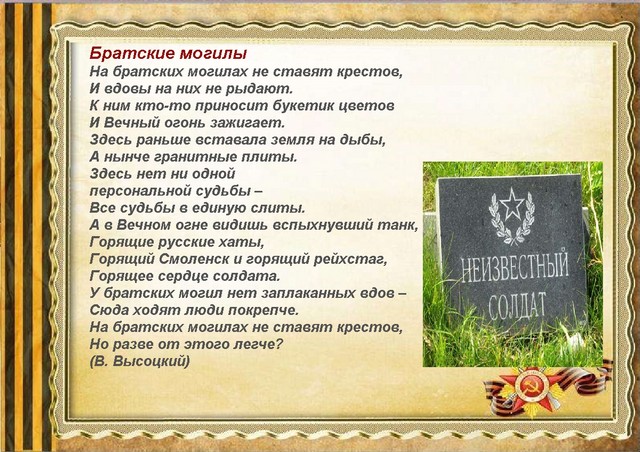 Братские могилы
На братских могилах не ставят крестов,
И вдовы на них не рыдают.
К ним кто-то приносит букетик цветов
И Вечный огонь зажигает.
Здесь раньше вставала земля на дыбы,
А нынче гранитные плиты.
Здесь нет ни одной
персональной судьбы –
Все судьбы в единую слиты.
А в Вечном огне видишь вспыхнувший танк,
Горящие русские хаты,
Горящий Смоленск и горящий рейхстаг,
Горящее сердце солдата.
У братских могил нет заплаканных вдов –
Сюда ходят люди покрепче.
На братских могилах не ставят крестов,
Но разве от этого легче?
(В. Высоцкий)

НЕИЗВЕСТНЫЙ СОЛДАТ